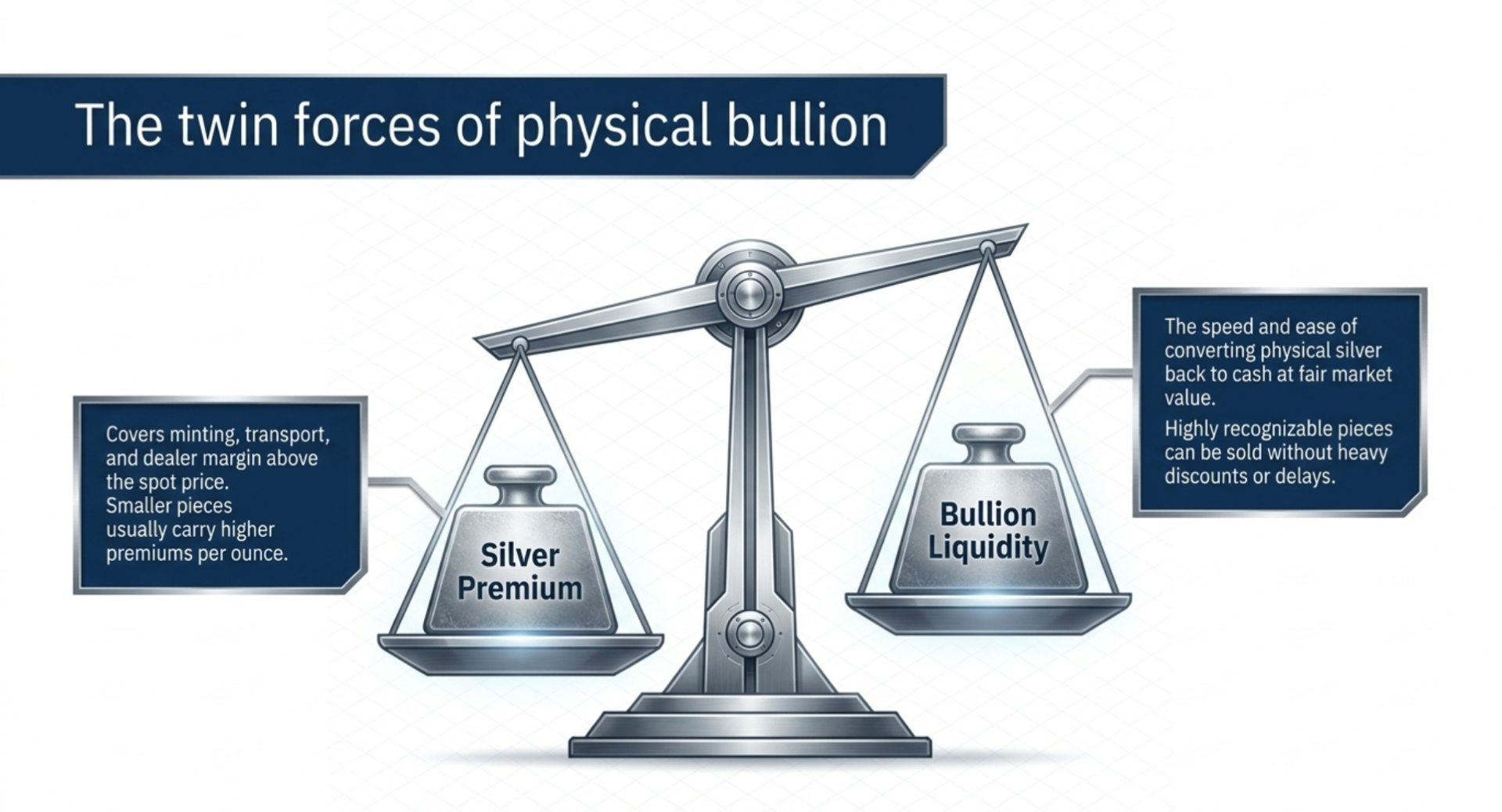 The twin forces of physical bullion

Covers minting, transport, and dealer margin above the spot price.
Smaller pieces usually carry higher premiums per ounce.

Silver Premium

Bullion Liquidity

The speed and ease of converting physical silver back to cash at fair market value.

Highly recognizable pieces can be sold without heavy discounts or delays.